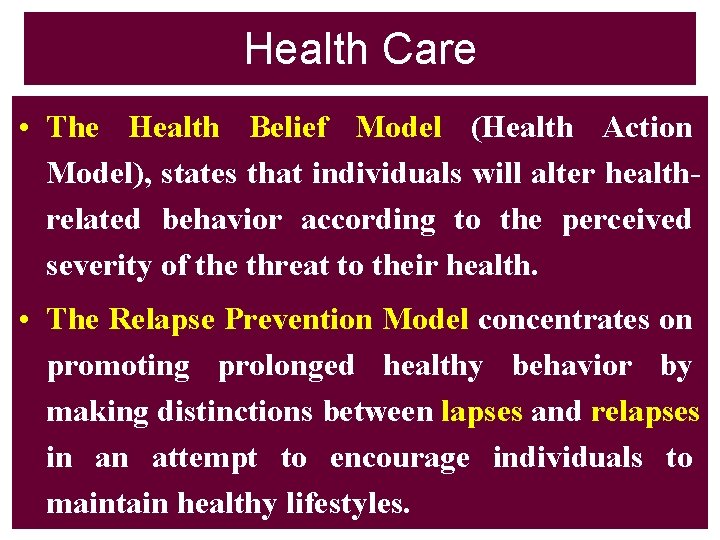 Health Care

• The Health Belief Model (Health Action Model), states that individuals will alter health-related behavior according to the perceived severity of the threat to their health.

• The Relapse Prevention Model concentrates on promoting prolonged healthy behavior by making distinctions between lapses and relapses in an attempt to encourage individuals to maintain healthy lifestyles.